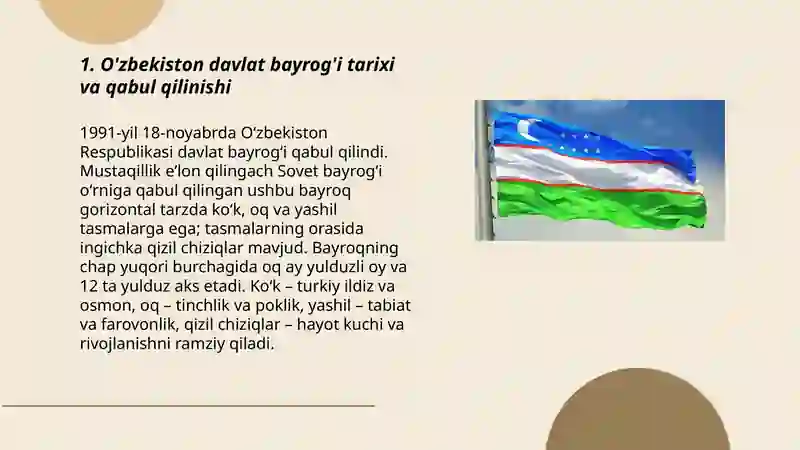 1. O'zbekiston davlat bayrog'i tarixi va qabul qilinishi

1991-yil 18-noyabrda O‘zbekiston Respublikasi davlat bayrog‘i qabul qilindi. Mustaqillik e’lon qilingach Sovet bayrog‘i o‘rniga qabul qilingan ushbu bayroq gorizontal tarzda ko‘k, oq va yashil tasmalarga ega; tasmalarning orasida ingichka qizil chiziqlar mavjud. Bayroqning chap yuqori burchagida oq ay yulduzli oy va 12 ta yulduz aks etadi. Ko‘k – turkiy ildiz va osmon, oq – tinchlik va poklik, yashil – tabiat va farovonlik, qizil chiziqlar – hayot kuchi va rivojlanishni ramziy qiladi.